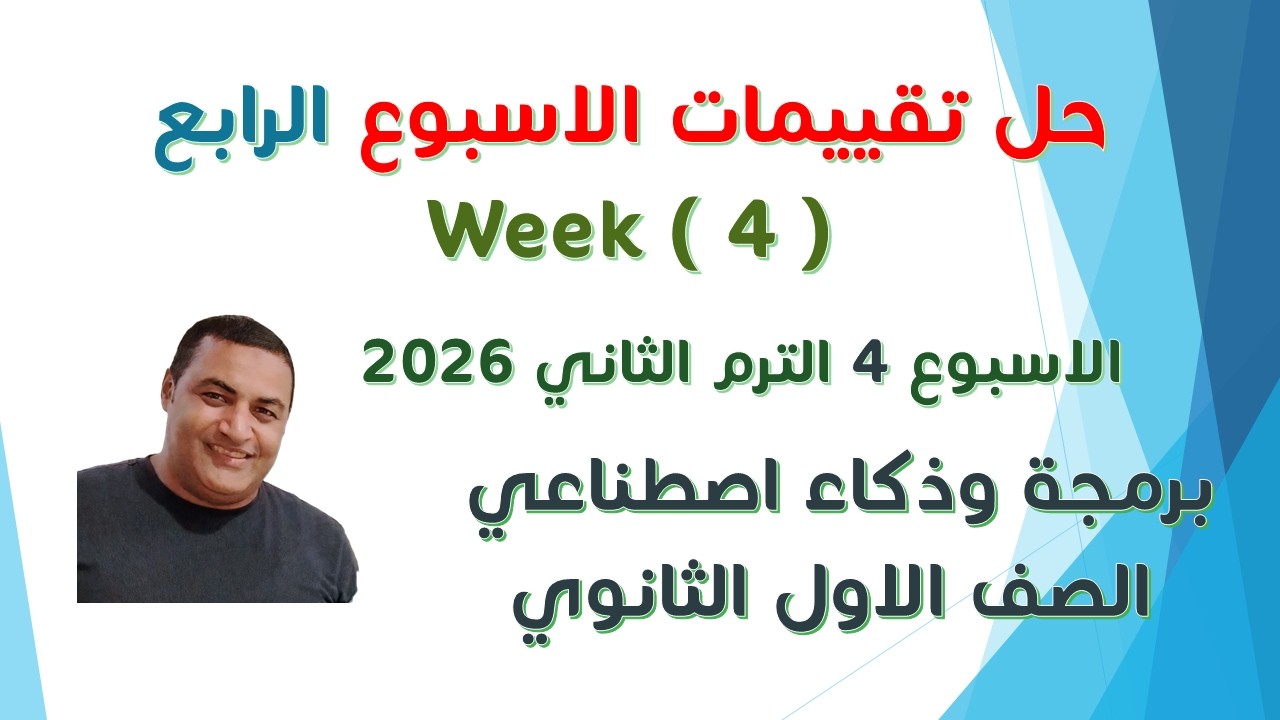 حل تقييمات الاسبوع الرابع
Week ( 4 )

الاسبوع 4 الترم الثاني 2026

برمجة وذكاء اصطناعي
الصف الاول الثانوي